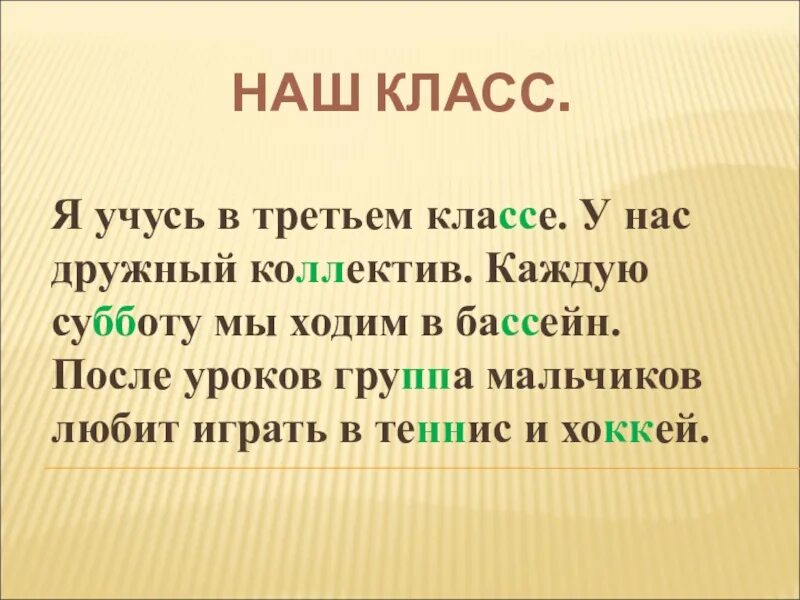 НАШ КЛАСС.

Я учусь в третьем классе. У нас дружный коллектив. Каждую субботу мы ходим в бассейн. После уроков группа мальчиков любит играть в теннис и хоккей.